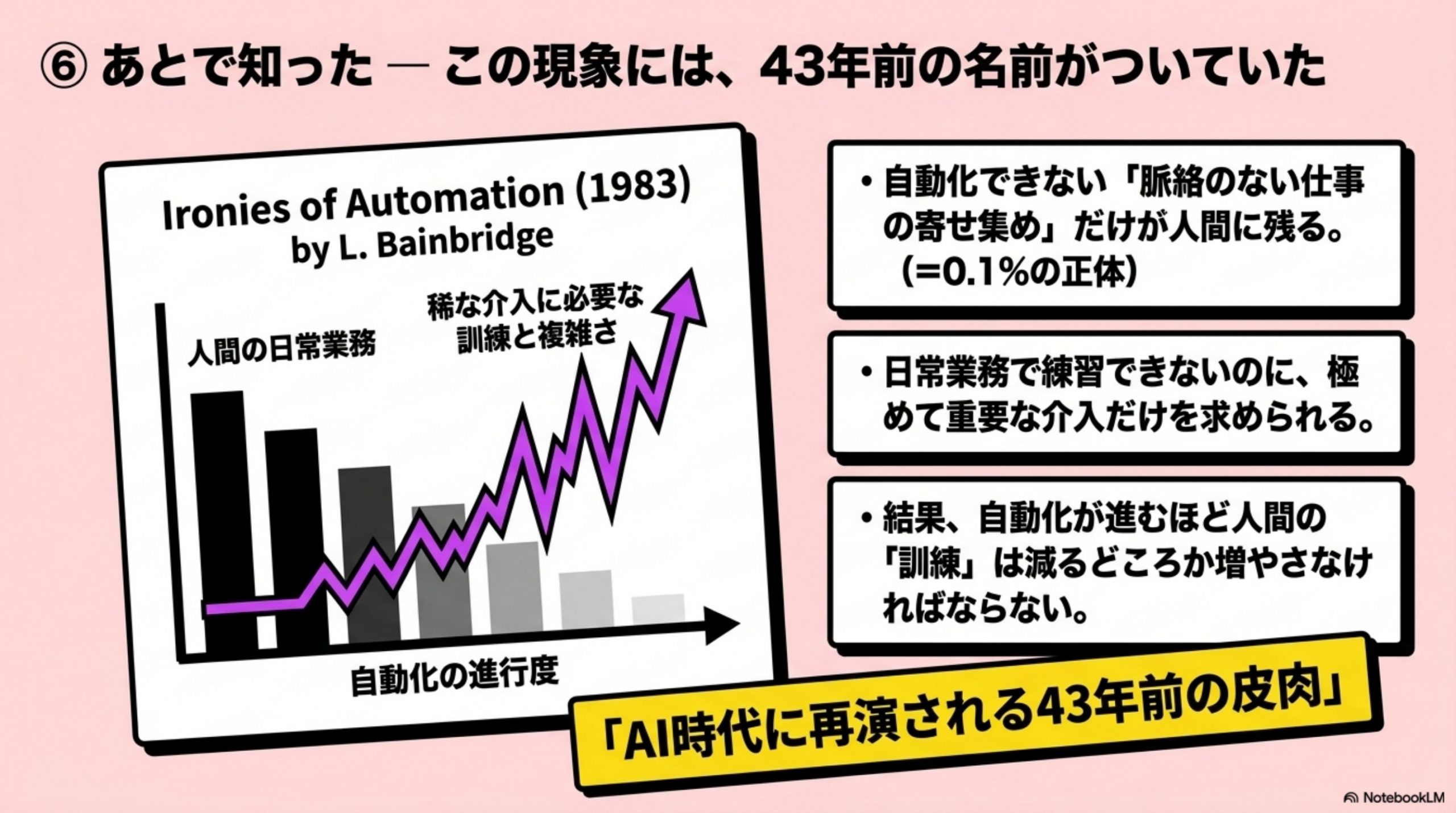 ⑥ あとで知った ― この現象には、43年前の名前がついていた

Ironies of Automation (1983)
by L. Bainbridge

人間の日常業務

稀な介入に必要な訓練と複雑さ

自動化の進行度

• 自動化できない「脈絡のない仕事の寄せ集め」だけが人間に残る。（=0.1%の正体）

• 日常業務で練習できないのに、極めて重要な介入だけを求められる。

• 結果、自動化が進むほど人間の「訓練」は減るどころか増やさなければならない。

「AI時代に再演される43年前の皮肉」

NotebookLM